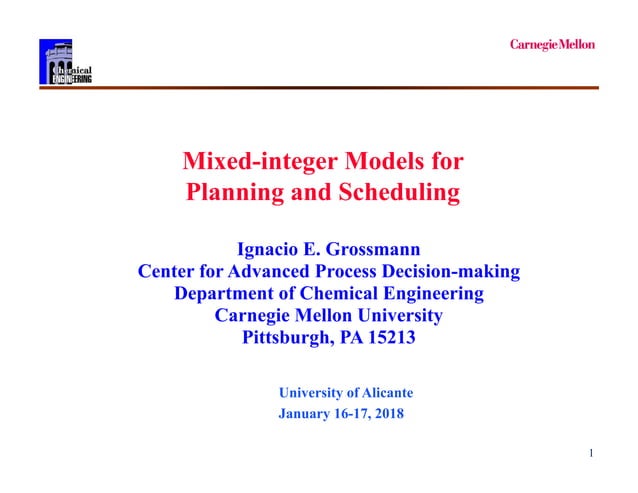 Chemical ENGINEERING

Carnegie Mellon

Mixed-integer Models for Planning and Scheduling

Ignacio E. Grossmann
Center for Advanced Process Decision-making
Department of Chemical Engineering
Carnegie Mellon University
Pittsburgh, PA 15213

University of Alicante
January 16-17, 2018

1